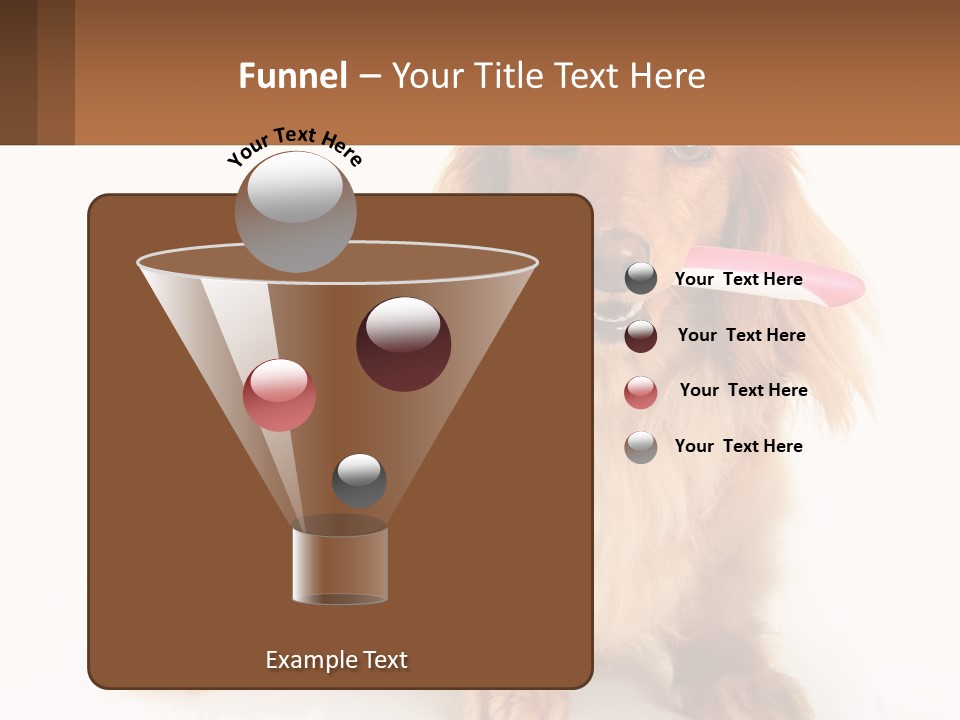 Funnel – Your Title Text Here

Your Text Here

Your Text Here

Your Text Here

Your Text Here

Your Text Here

Example Text